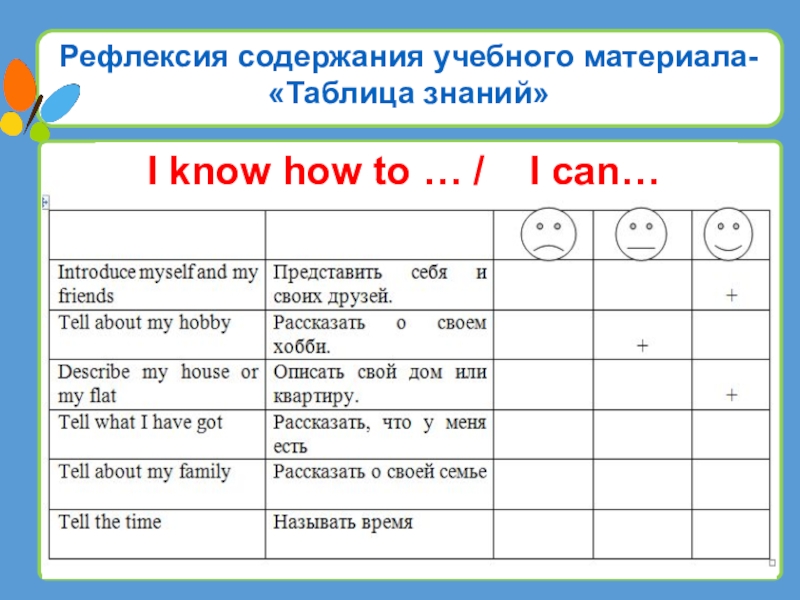 Рефлексия содержания учебного материала- «Таблица знаний»

I know how to … / I can…

| | | | | |
|---|---|---|---|---|
| Introduce myself and my friends | Представить себя и своих друзей. | | | + |
| Tell about my hobby | Рассказать о своем хобби. | | + | |
| Describe my house or my flat | Описать свой дом или квартиру. | | | + |
| Tell what I have got | Рассказать, что у меня есть | | | |
| Tell about my family | Рассказать о своей семье | | | |
| Tell the time | Называть время | | | |